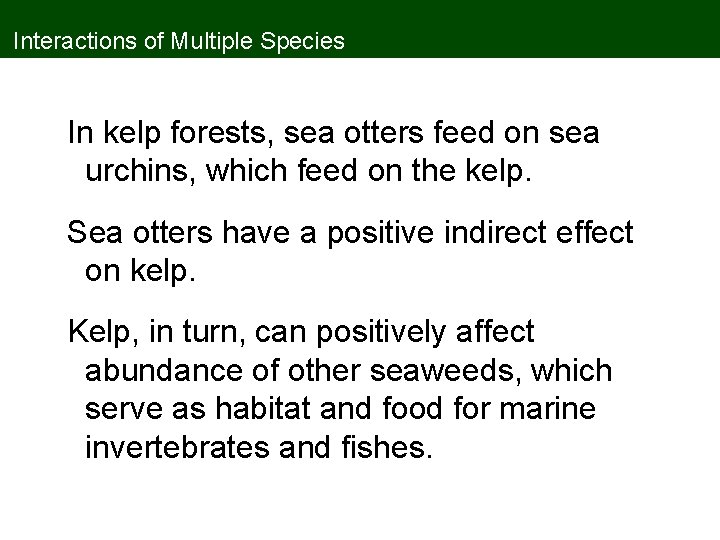 Interactions of Multiple Species

In kelp forests, sea otters feed on sea urchins, which feed on the kelp.

Sea otters have a positive indirect effect on kelp.

Kelp, in turn, can positively affect abundance of other seaweeds, which serve as habitat and food for marine invertebrates and fishes.